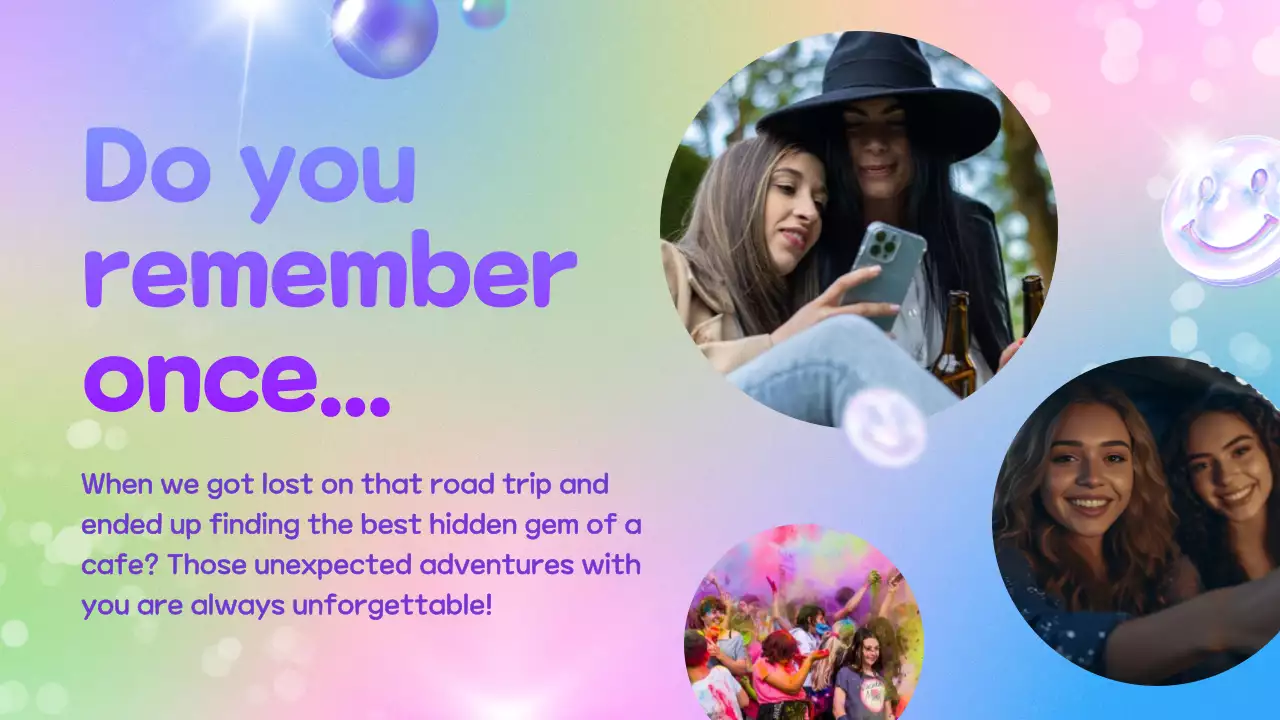 Do you remember once...

When we got lost on that road trip and ended up finding the best hidden gem of a cafe? Those unexpected adventures with you are always unforgettable!